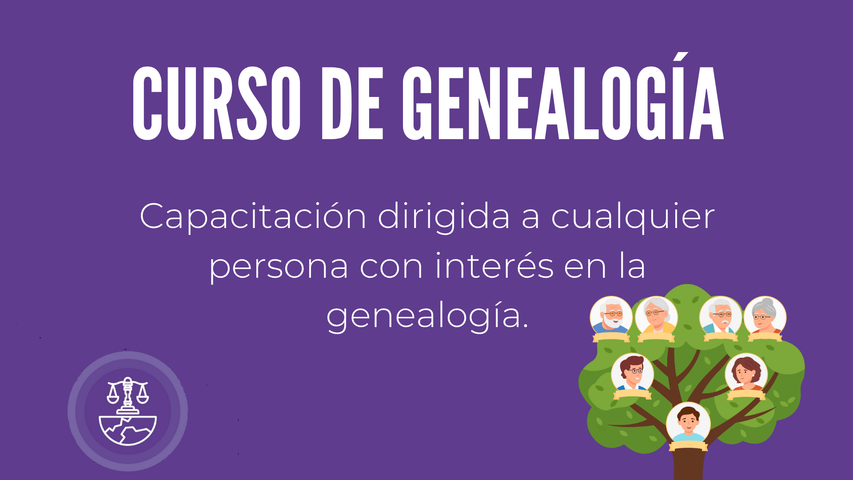 CURSO DE GENEALOGÍA

Capacitación dirigida a cualquier persona con interés en la genealogía.